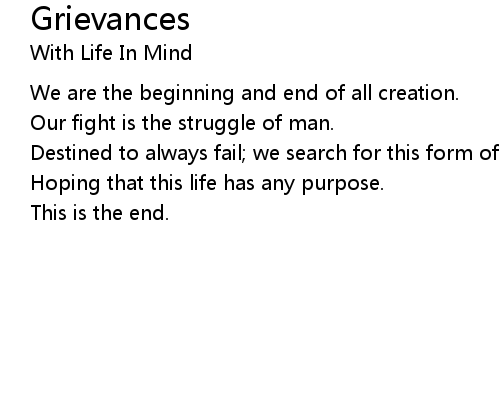 Grievances
With Life In Mind

We are the beginning and end of all creation.
Our fight is the struggle of man.
Destined to always fail; we search for this form of
Hoping that this life has any purpose.
This is the end.